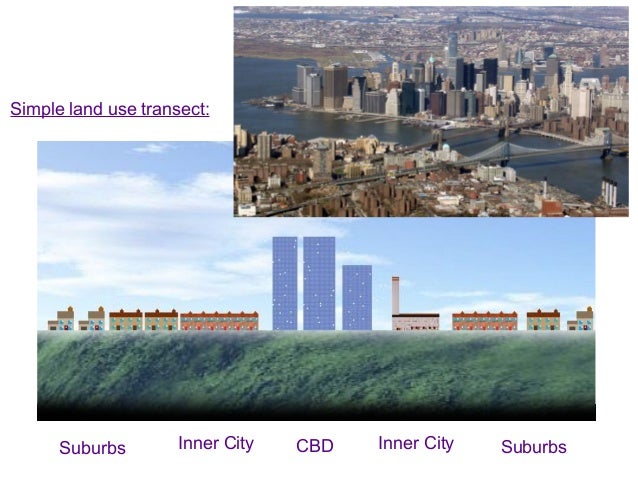 Simple land use transect:

Suburbs Inner City CBD Inner City Suburbs